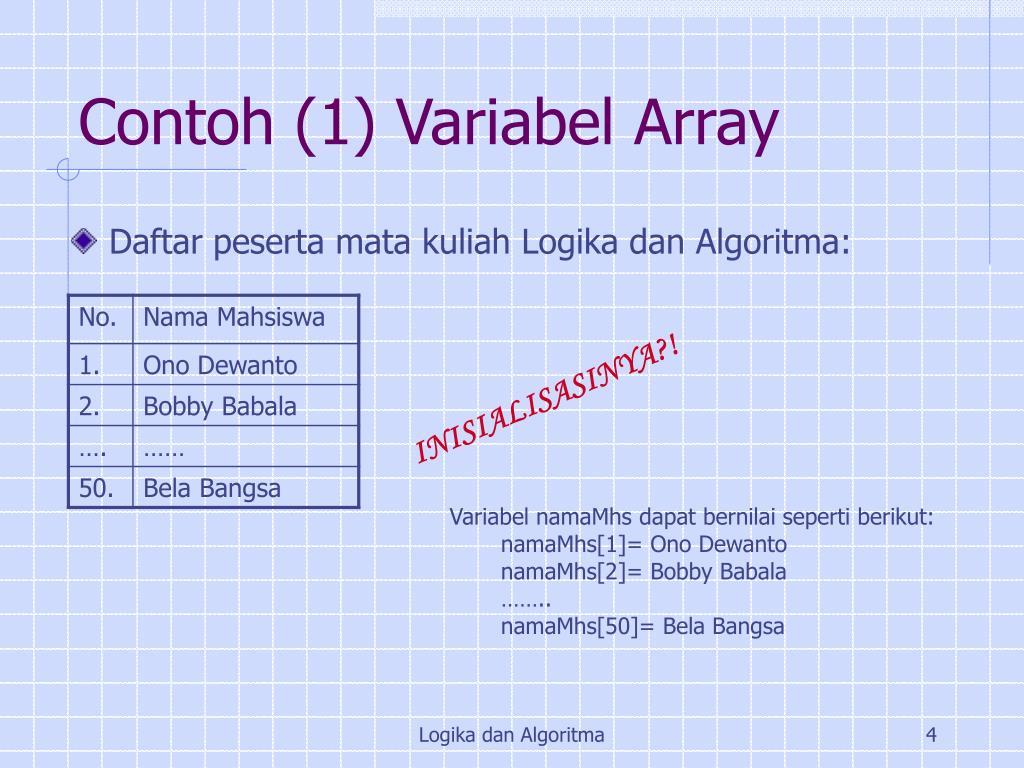 Contoh (1) Variabel Array

Daftar peserta mata kuliah Logika dan Algoritma:

| No. | Nama Mahsiswa |
|---|---|
| 1. | Ono Dewanto |
| 2. | Bobby Babala |
| …. | …… |
| 50. | Bela Bangsa |

INISIALISASINYA?!

Variabel namaMhs dapat bernilai seperti berikut:
namaMhs[1]= Ono Dewanto
namaMhs[2]= Bobby Babala
……..
namaMhs[50]= Bela Bangsa

Logika dan Algoritma

4